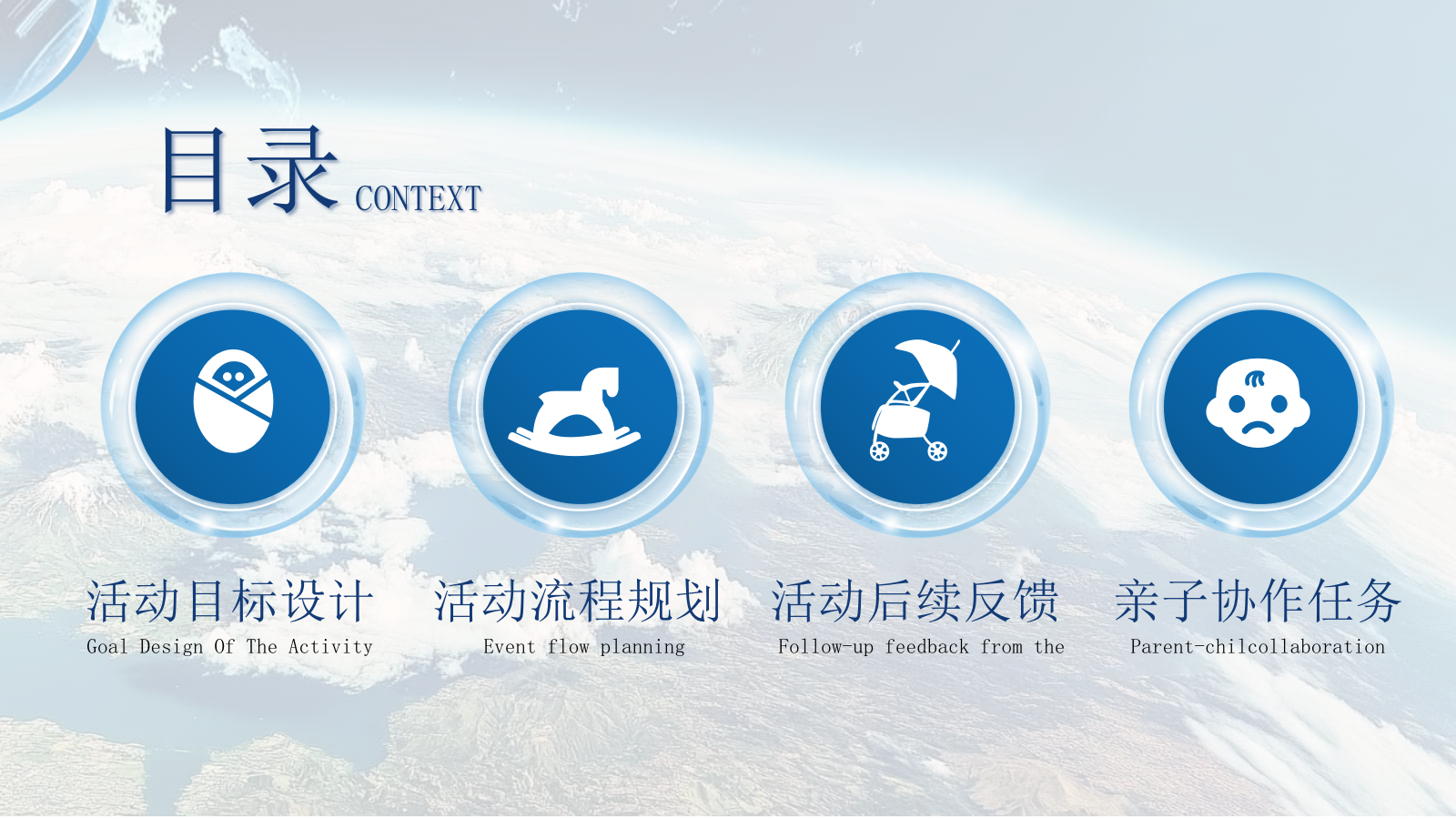 目录 CONTEXT

活动目标设计
Goal Design Of The Activity

活动流程规划
Event flow planning

活动后续反馈
Follow-up feedback from the

亲子协作任务
Parent-chilcollaboration